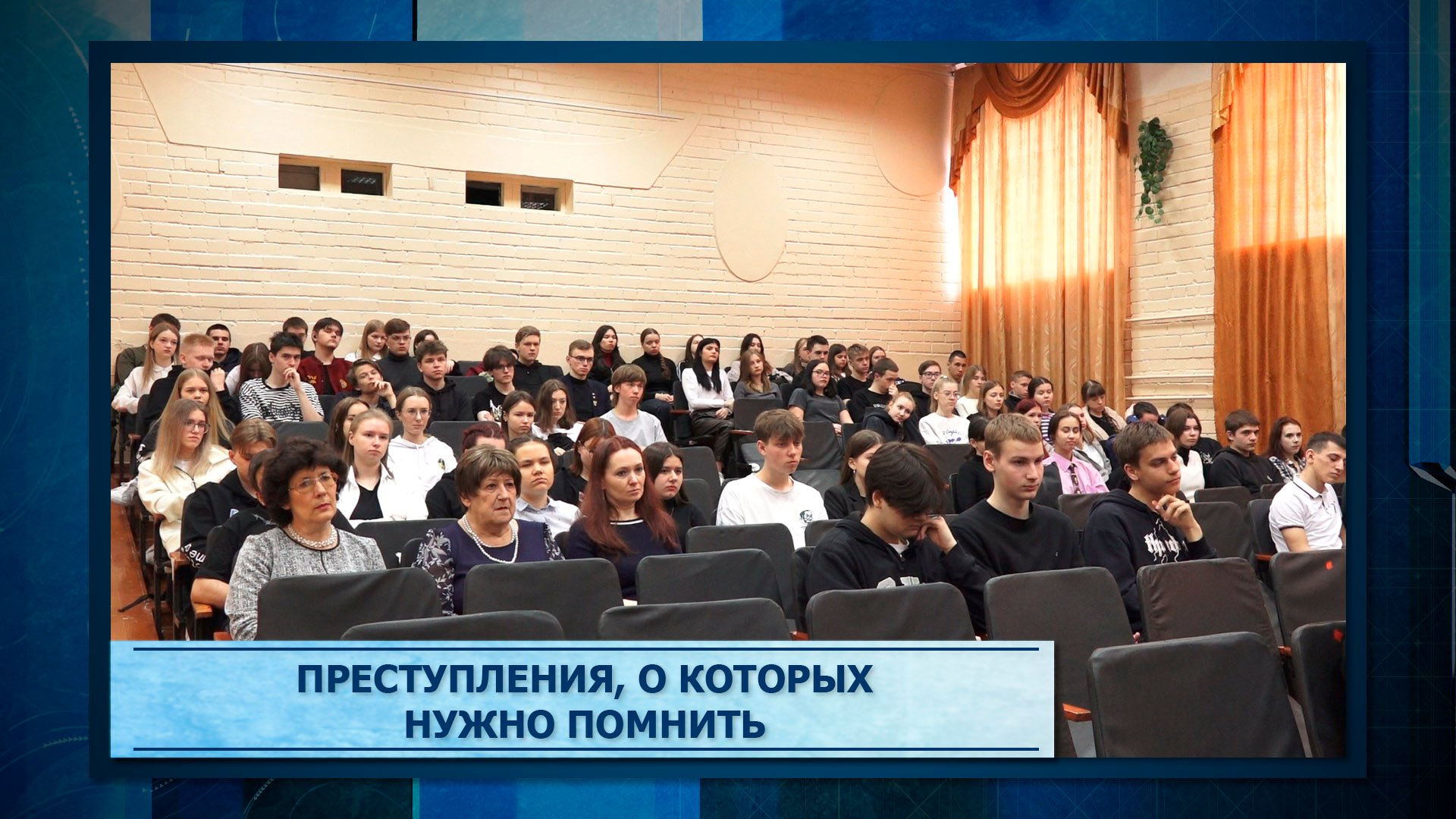 ПРЕСТУПЛЕНИЯ, О КОТОРЫХ НУЖНО ПОМНИТЬ